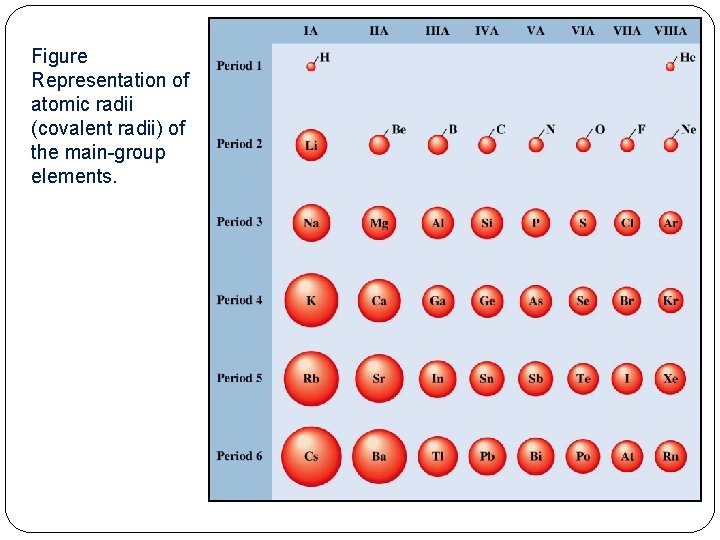 Figure Representation of atomic radii (covalent radii) of the main-group elements.

| | IA | IIA | IIIA | IVA | VA | VIA | VIIA | VIIIA |
|---|---|---|---|---|---|---|---|---|
| Period 1 | H | | | | | | | He |
| Period 2 | Li | Be | B | C | N | O | F | Ne |
| Period 3 | Na | Mg | Al | Si | P | S | Cl | Ar |
| Period 4 | K | Ca | Ga | Ge | As | Se | Br | Kr |
| Period 5 | Rb | Sr | In | Sn | Sb | Te | I | Xe |
| Period 6 | Cs | Ba | Tl | Pb | Bi | Po | At | Rn |